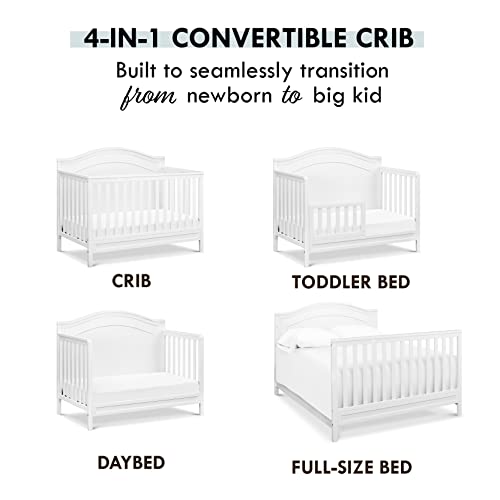 4-IN-1 CONVERTIBLE CRIB

Built to seamlessly transition from newborn to big kid

CRIB

TODDLER BED

DAYBED

FULL-SIZE BED